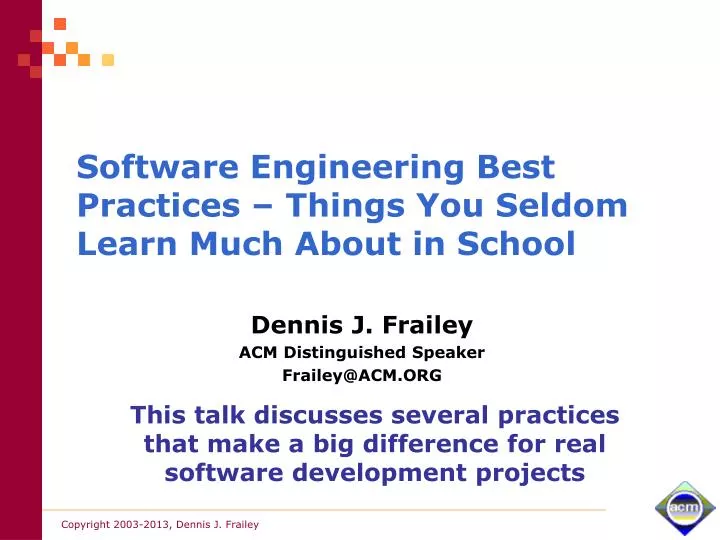 Software Engineering Best Practices – Things You Seldom Learn Much About in School

Dennis J. Frailey
ACM Distinguished Speaker
Frailey@ACM.ORG

This talk discusses several practices that make a big difference for real software development projects

Copyright 2003-2013, Dennis J. Frailey

acm